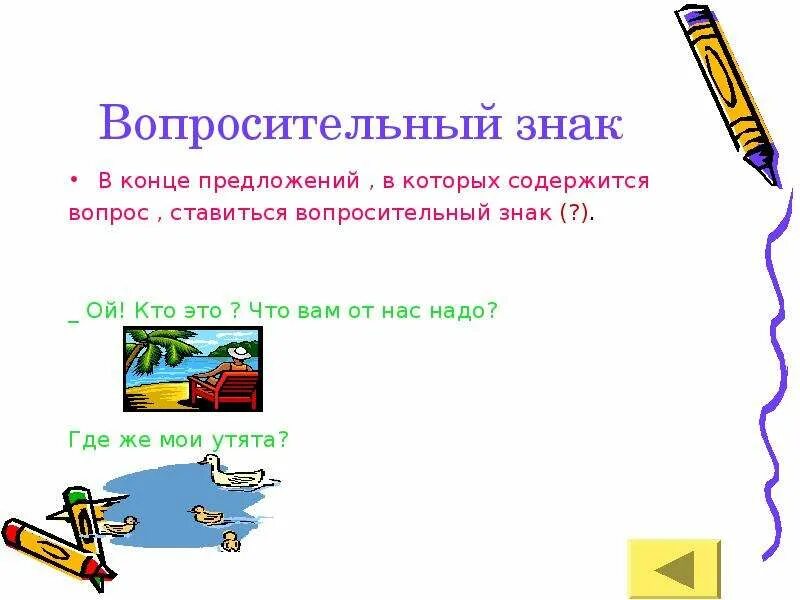 Вопросительный знак

• В конце предложений , в которых содержится вопрос , ставиться вопросительный знак (?).

_ Ой! Кто это ? Что вам от нас надо?

Где же мои утята?